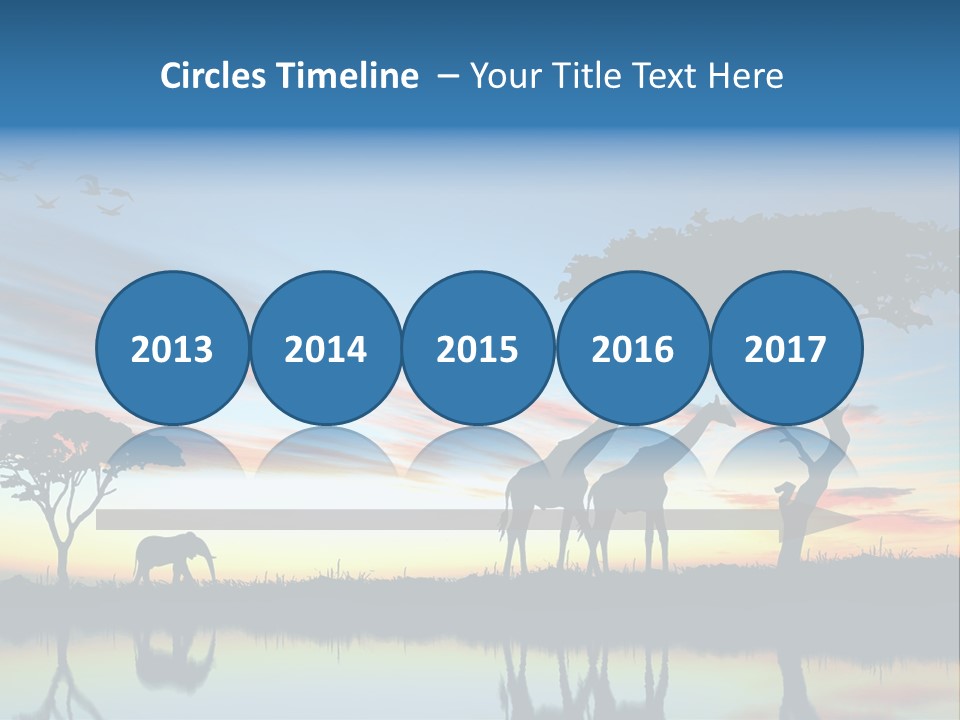 Circles Timeline – Your Title Text Here

2013

2014

2015

2016

2017